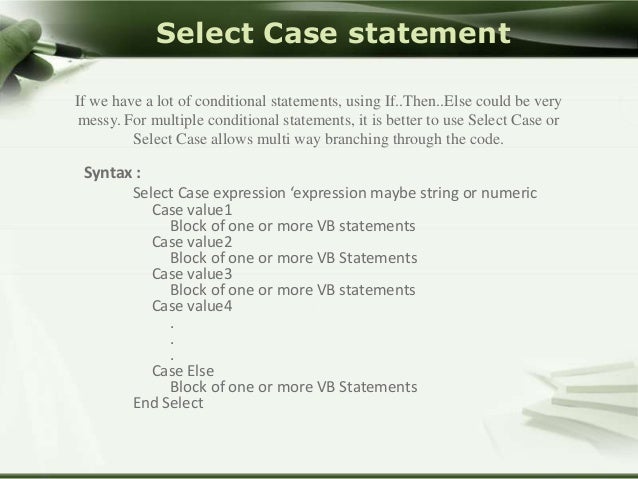 Select Case statement

If we have a lot of conditional statements, using If..Then..Else could be very messy. For multiple conditional statements, it is better to use Select Case or Select Case allows multi way branching through the code.

Syntax :

Select Case expression ‘expression maybe string or numeric
Case value1
Block of one or more VB statements
Case value2
Block of one or more VB Statements
Case value3
Block of one or more VB statements
Case value4
.
.
.
Case Else
Block of one or more VB Statements
End Select